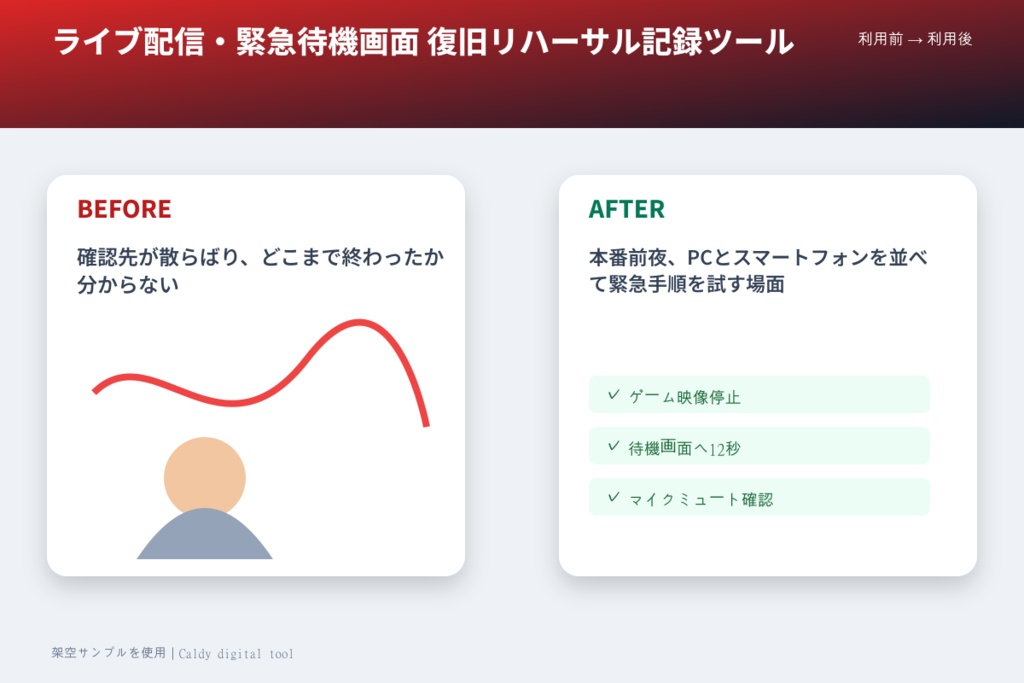 ライブ配信・緊急待機画面 復旧リハーサル記録ツール

利用前 → 利用後

BEFORE

確認先が散らばり、どこまで終わったか分からない

AFTER

本番前夜、PCとスマートフォンを並べて緊急手順を試す場面

✓ ゲーム映像停止

✓ 待機画面へ12秒

✓ マイクミュート確認

架空サンプルを使用 | Caldy digital tool